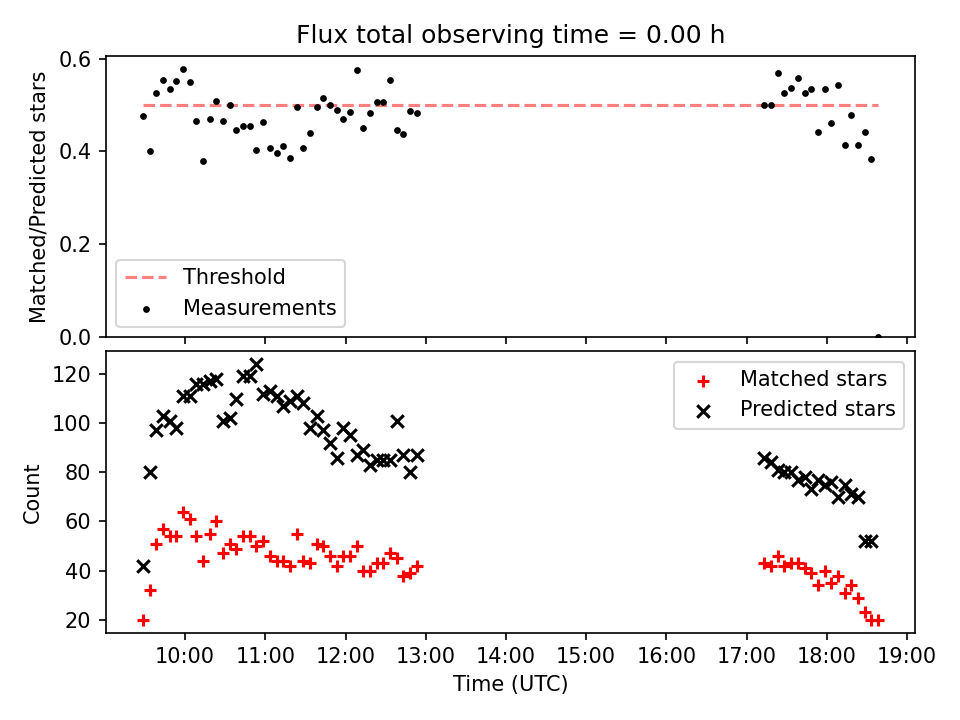 Flux total observing time = 0.00 h

Matched/Predicted stars

0.6
0.4
0.2
0.0

Threshold
Measurements

Count

120
100
80
60
40
20

Matched stars
Predicted stars

10:00 11:00 12:00 13:00 14:00 15:00 16:00 17:00 18:00 19:00

Time (UTC)